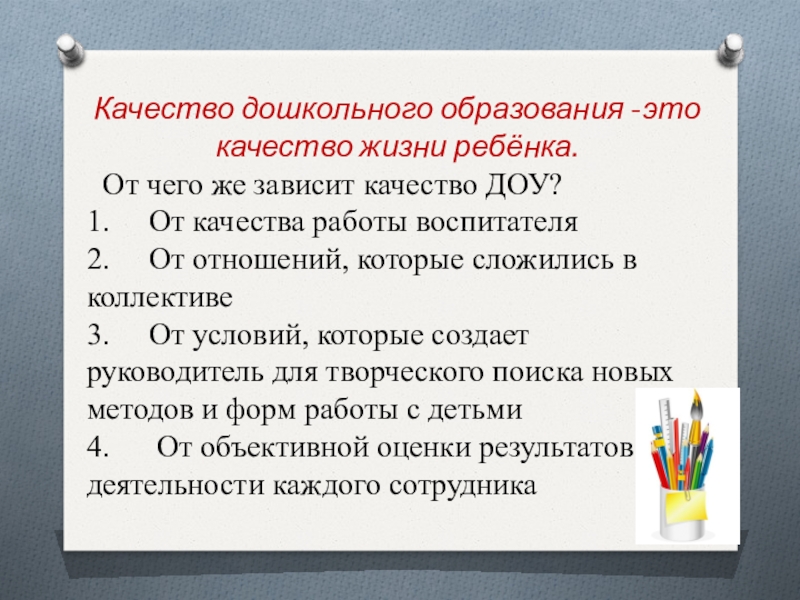 Качество дошкольного образования -это качество жизни ребёнка.

От чего же зависит качество ДОУ?

1. От качества работы воспитателя

2. От отношений, которые сложились в коллективе

3. От условий, которые создает руководитель для творческого поиска новых методов и форм работы с детьми

4. От объективной оценки результатов деятельности каждого сотрудника